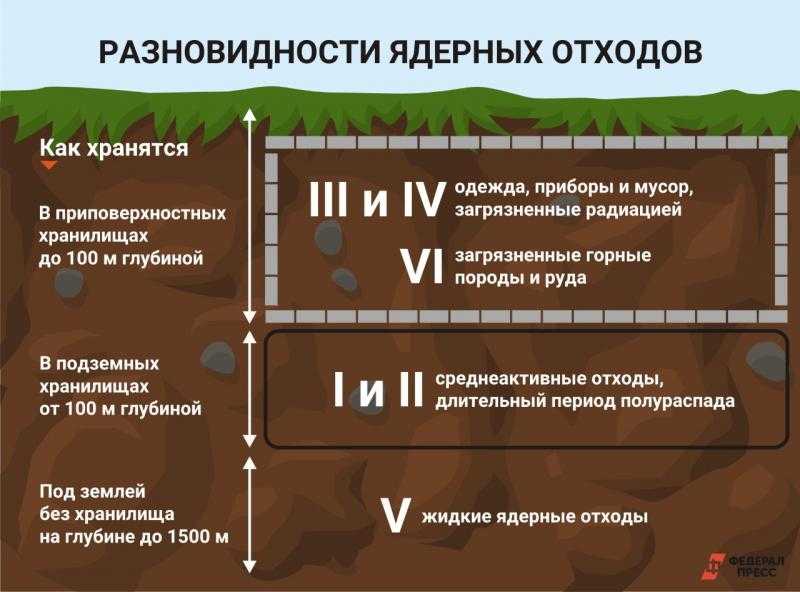 РАЗНОВИДНОСТИ ЯДЕРНЫХ ОТХОДОВ

Как хранятся

В приповерхностных хранилищах до 100 м глубиной

III и IV одежда, приборы и мусор, загрязненные радиацией

VI загрязненные горные породы и руда

В подземных хранилищах от 100 м глубиной

I и II среднеактивные отходы, длительный период полураспада

Под землей без хранилища на глубине до 1500 м

V жидкие ядерные отходы

ФЕДЕРАЛ ПРЕСС